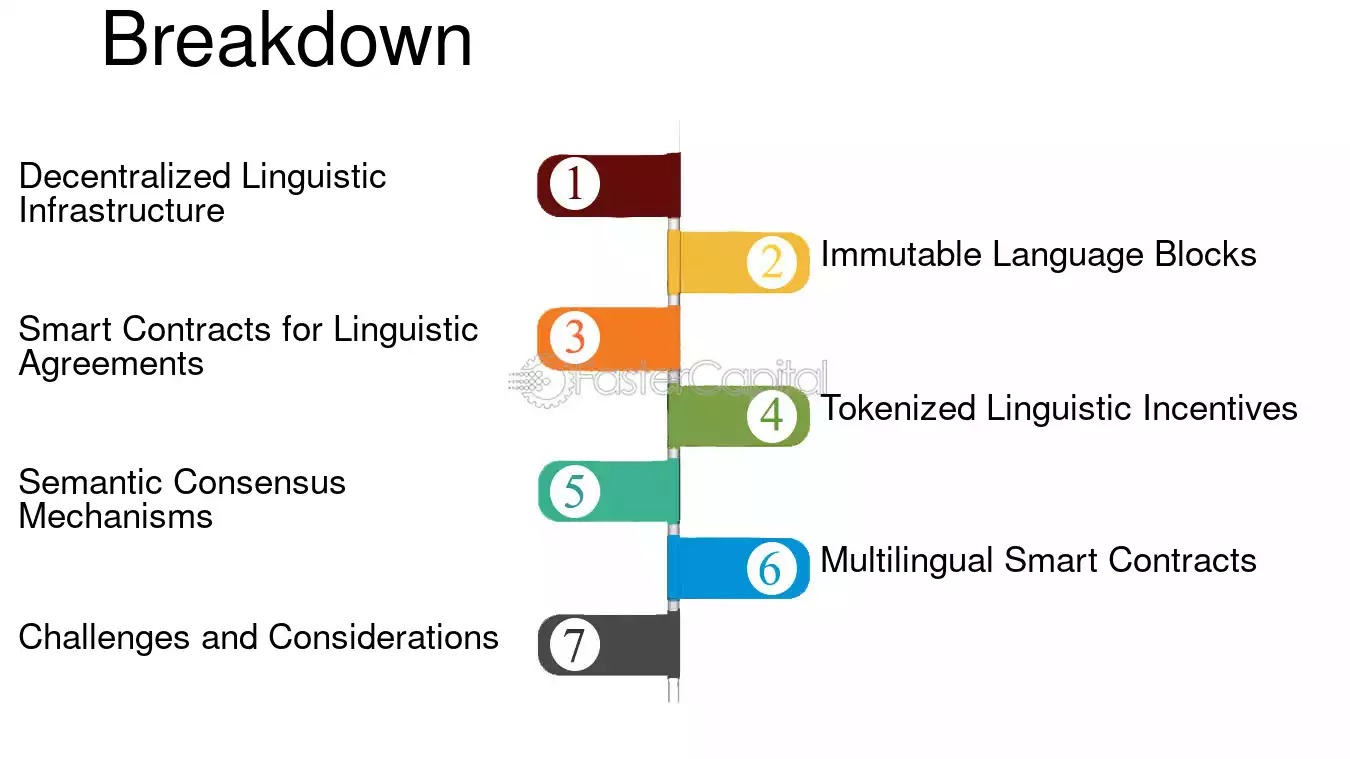 Breakdown

Decentralized Linguistic Infrastructure
1

2
Immutable Language Blocks

Smart Contracts for Linguistic Agreements
3

FasterCapital

4
Tokenized Linguistic Incentives

Semantic Consensus Mechanisms
5

6
Multilingual Smart Contracts

Challenges and Considerations
7